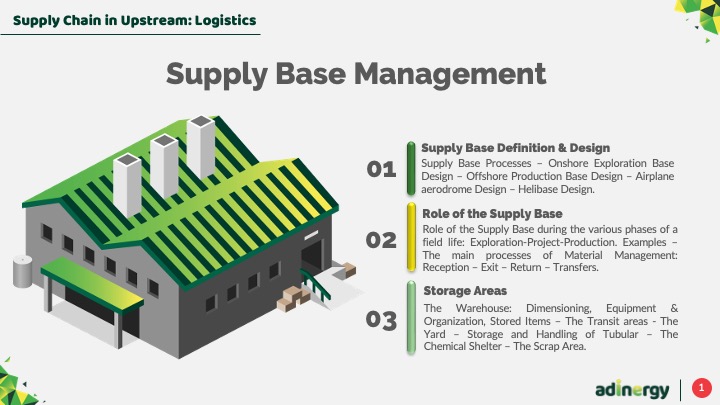 Supply Chain in Upstream: Logistics

Supply Base Management

01

Supply Base Definition & Design

Supply Base Processes – Onshore Exploration Base Design – Offshore Production Base Design – Airplane aerodrome Design – Helibase Design.

02

Role of the Supply Base

Role of the Supply Base during the various phases of a field life: Exploration-Project-Production. Examples – The main processes of Material Management: Reception – Exit – Return – Transfers.

03

Storage Areas

The Warehouse: Dimensioning, Equipment & Organization, Stored Items – The Transit areas - The Yard – Storage and Handling of Tubular – The Chemical Shelter – The Scrap Area.

adinergy

1